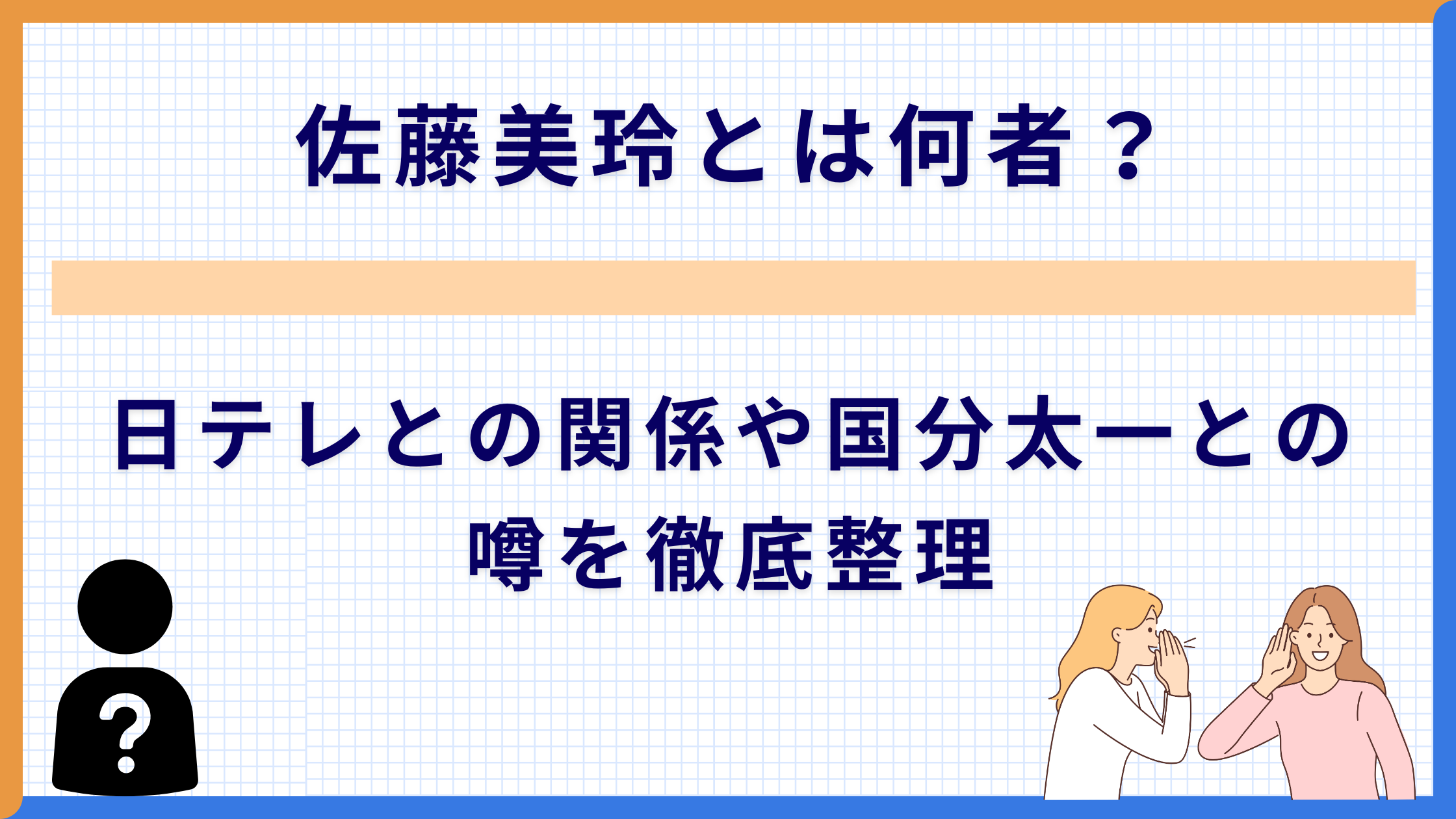 佐藤美玲とは何者？

日テレとの関係や国分太一との噂を徹底整理

?